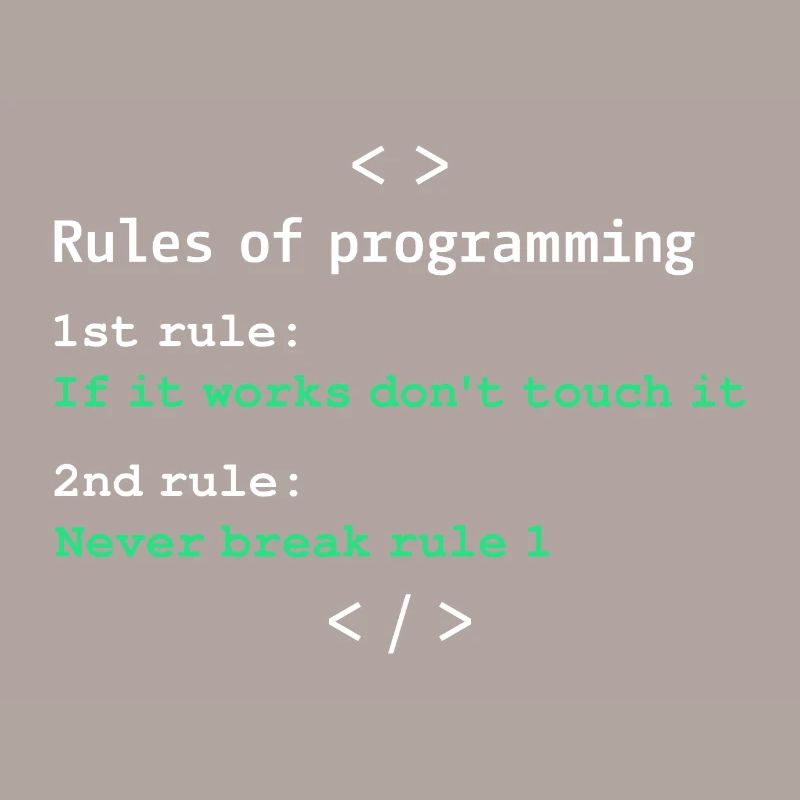 < >

Rules of programming

1st rule:
If it works don't touch it

2nd rule:
Never break rule 1

< / >